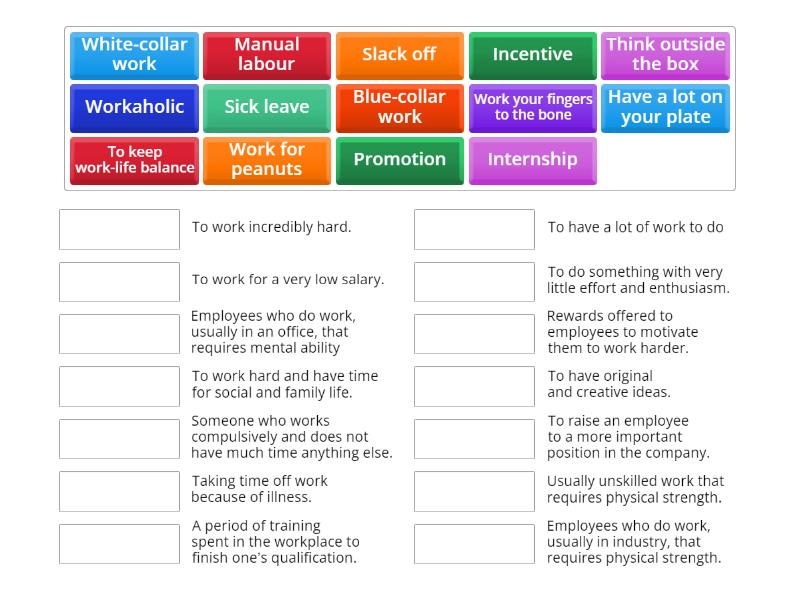 White-collar work
Manual labour
Slack off
Incentive
Think outside the box
Workaholic
Sick leave
Blue-collar work
Work your fingers to the bone
Have a lot on your plate
To keep work-life balance
Work for peanuts
Promotion
Internship

To work incredibly hard.

To work for a very low salary.

Employees who do work, usually in an office, that requires mental ability

To work hard and have time for social and family life.

Someone who works compulsively and does not have much time anything else.

Taking time off work because of illness.

A period of training spent in the workplace to finish one's qualification.

To have a lot of work to do

To do something with very little effort and enthusiasm.

Rewards offered to employees to motivate them to work harder.

To have original and creative ideas.

To raise an employee to a more important position in the company.

Usually unskilled work that requires physical strength.

Employees who do work, usually in industry, that requires physical strength.